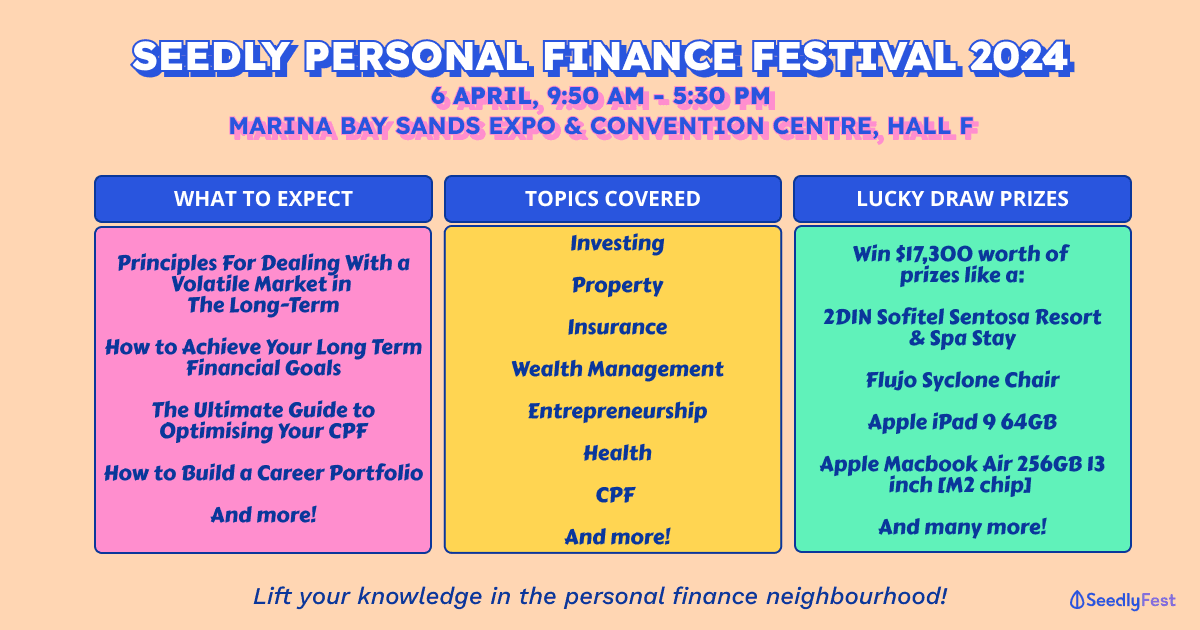 SEEDLY PERSONAL FINANCE FESTIVAL 2024
6 APRIL, 9:50 AM - 5:30 PM
MARINA BAY SANDS EXPO & CONVENTION CENTRE, HALL F

WHAT TO EXPECT

Principles For Dealing With a Volatile Market in The Long-Term

How to Achieve Your Long Term Financial Goals

The Ultimate Guide to Optimising Your CPF

How to Build a Career Portfolio

And more!

TOPICS COVERED

Investing

Property

Insurance

Wealth Management

Entrepreneurship

Health

CPF

And more!

LUCKY DRAW PRIZES

Win $17,300 worth of prizes like a:

2D1N Sofitel Sentosa Resort & Spa Stay

Flujo Syclone Chair

Apple iPad 9 64GB

Apple Macbook Air 256GB 13 inch [M2 chip]

And many more!

Lift your knowledge in the personal finance neighbourhood!

SeedlyFest